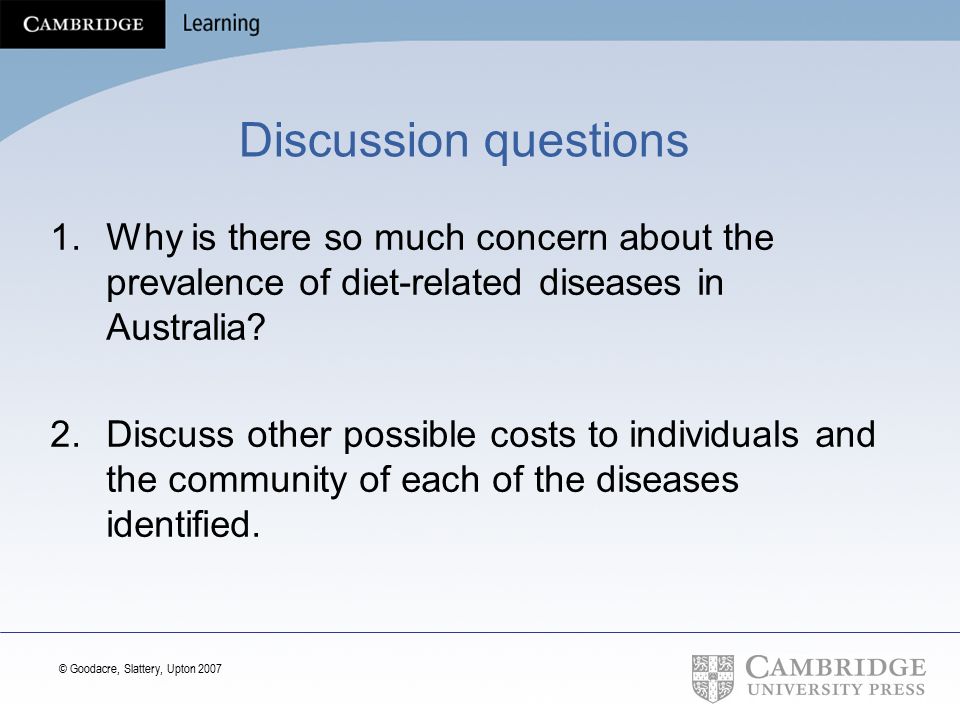 CAMBRIDGE Learning

Discussion questions

1. Why is there so much concern about the prevalence of diet-related diseases in Australia?

2. Discuss other possible costs to individuals and the community of each of the diseases identified.

© Goodacre, Slattery, Upton 2007

CAMBRIDGE
UNIVERSITY PRESS